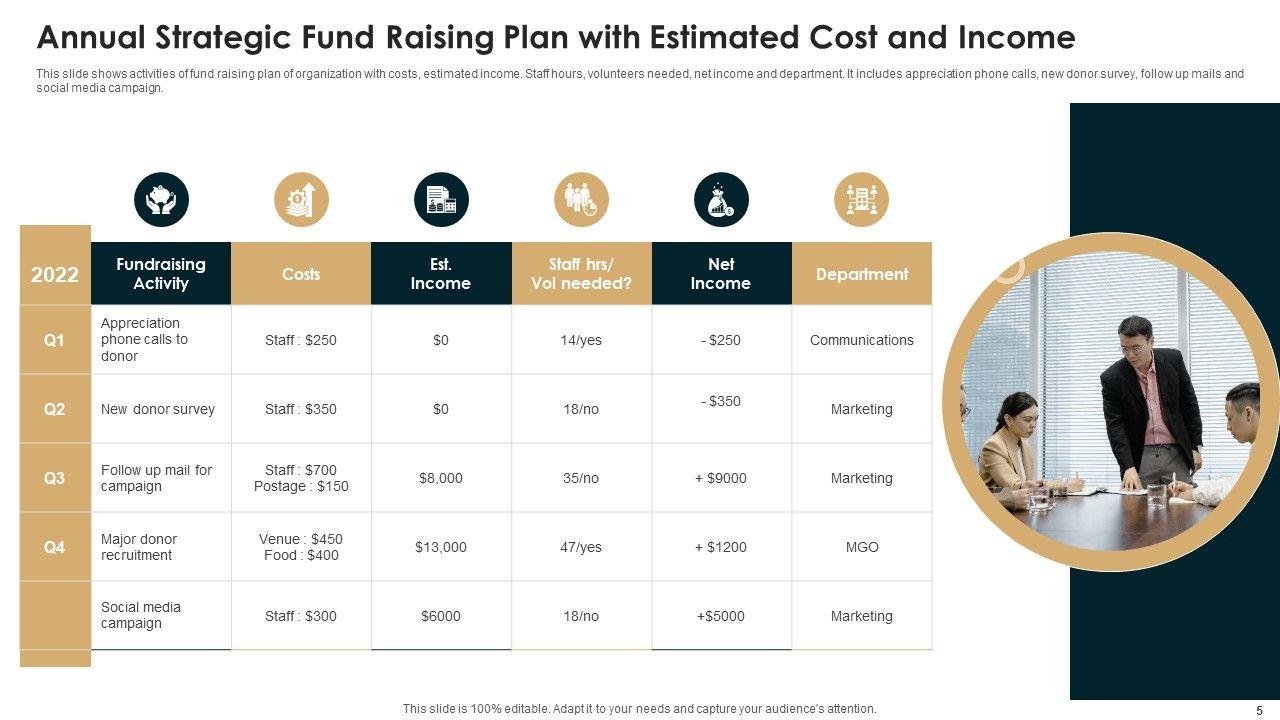 Annual Strategic Fund Raising Plan with Estimated Cost and Income

This slide shows activities of fund raising plan of organization with costs, estimated income. Staff hours, volunteers needed, net income and department. It includes appreciation phone calls, new donor survey, follow up mails and social media campaign.

| 2022 | Fundraising Activity | Costs | Est. Income | Staff hrs/ Vol needed? | Net Income | Department |
|---|---|---|---|---|---|---|
| Q1 | Appreciation phone calls to donor | Staff : $250 | $0 | 14/yes | - $250 | Communications |
| Q2 | New donor survey | Staff : $350 | $0 | 18/no | - $350 | Marketing |
| Q3 | Follow up mail for campaign | Staff : $700 Postage : $150 | $8,000 | 35/no | + $9000 | Marketing |
| Q4 | Major donor recruitment | Venue : $450 Food : $400 | $13,000 | 47/yes | + $1200 | MGO |
| | Social media campaign | Staff : $300 | $6000 | 18/no | +$5000 | Marketing |

This slide is 100% editable. Adapt it to your needs and capture your audience's attention.

5